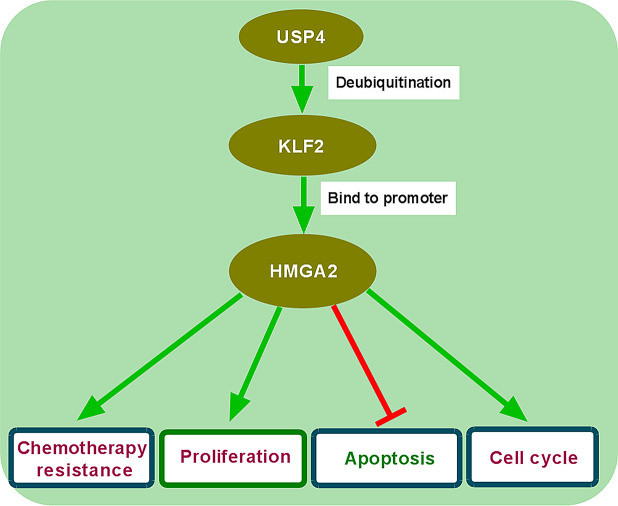 USP4

Deubiquitination

KLF2

Bind to promoter

HMGA2

Chemotherapy resistance

Proliferation

Apoptosis

Cell cycle